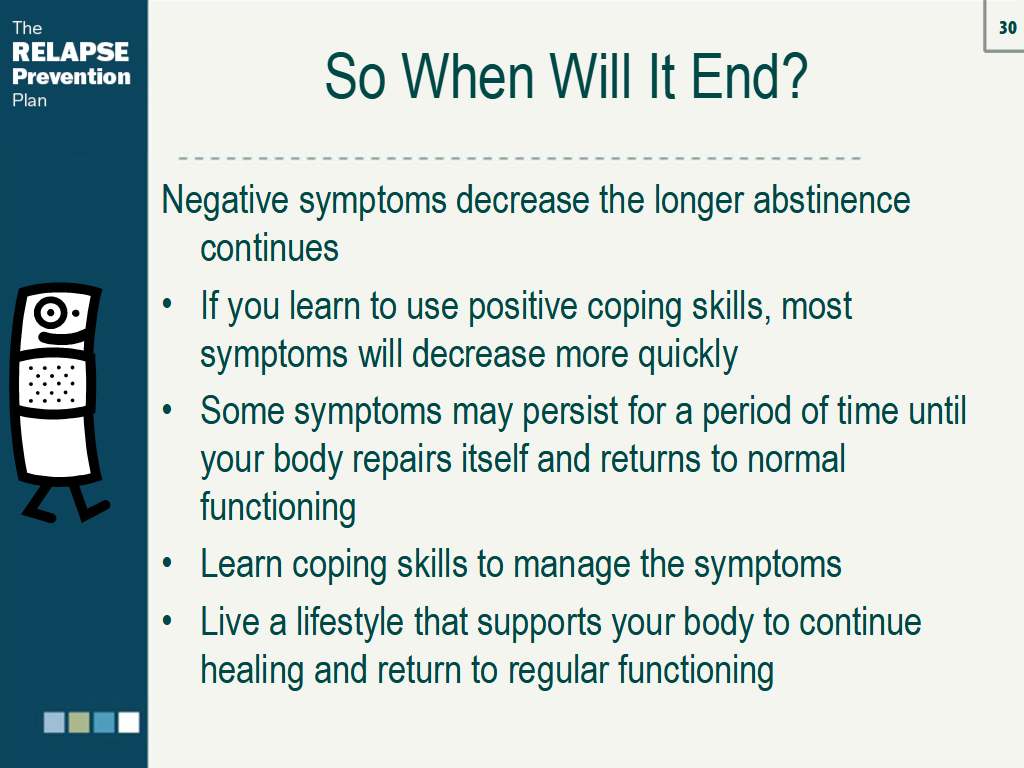 The
RELAPSE
Prevention
Plan

30

So When Will It End?

Negative symptoms decrease the longer abstinence continues

• If you learn to use positive coping skills, most symptoms will decrease more quickly
• Some symptoms may persist for a period of time until your body repairs itself and returns to normal functioning
• Learn coping skills to manage the symptoms
• Live a lifestyle that supports your body to continue healing and return to regular functioning